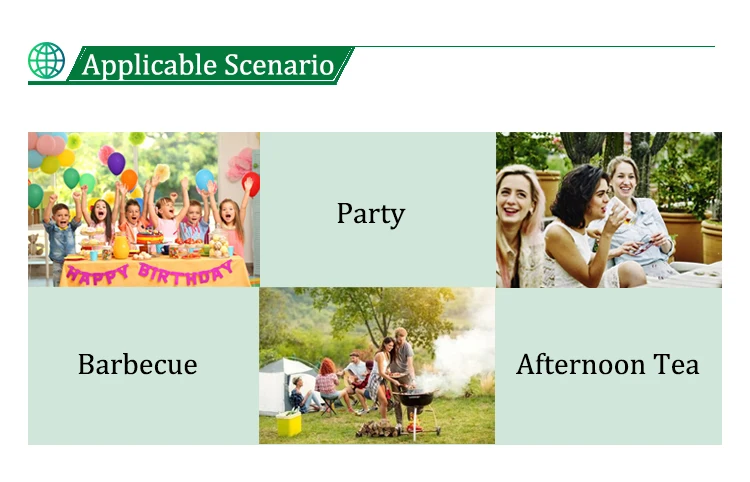 Applicable Scenario

HAPPY BIRTHDAY

Party

Barbecue

Afternoon Tea